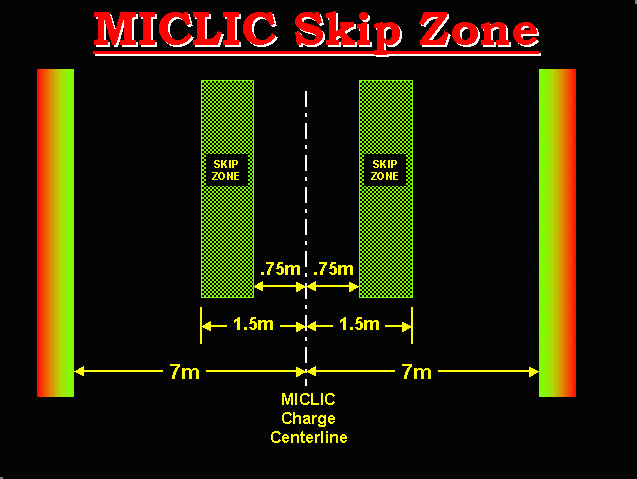 MICLIC Skip Zone

SKIP ZONE

SKIP ZONE

.75m .75m

1.5m 1.5m

7m 7m

MICLIC Charge Centerline